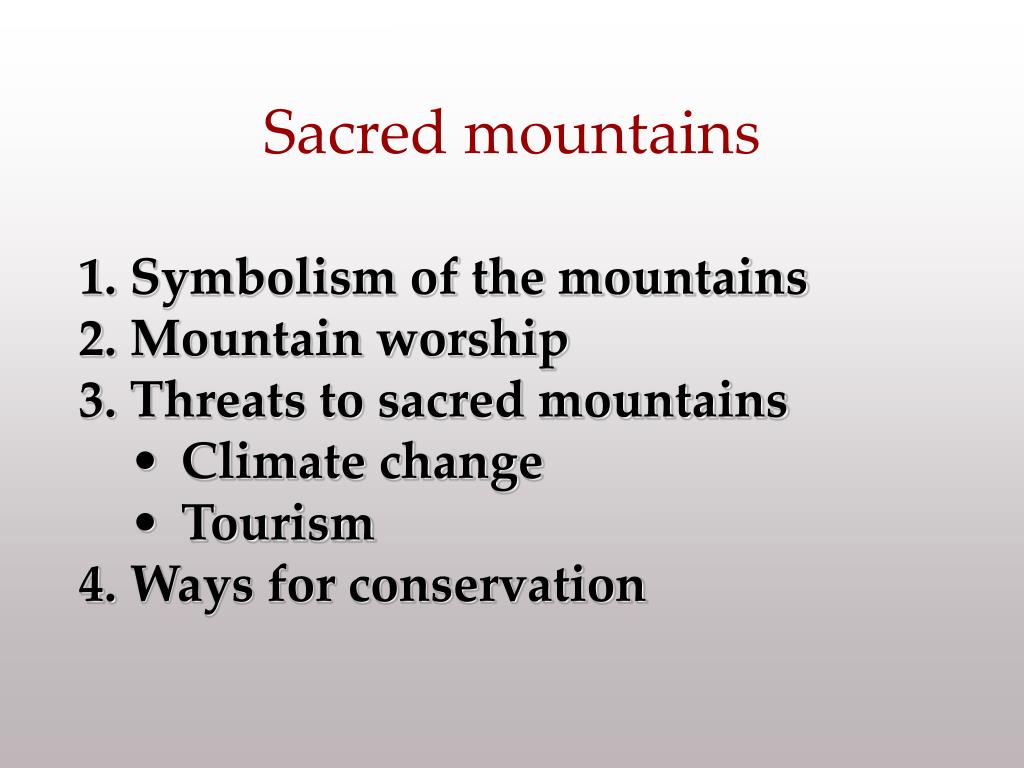 Sacred mountains

1. Symbolism of the mountains
2. Mountain worship
3. Threats to sacred mountains
• Climate change
• Tourism
4. Ways for conservation